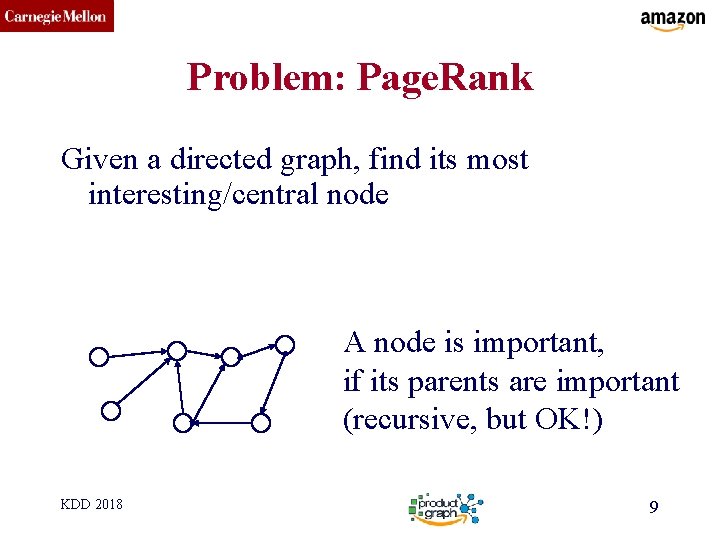 Carnegie Mellon

amazon

Problem: PageRank

Given a directed graph, find its most interesting/central node

A node is important,
if its parents are important
(recursive, but OK!)

KDD 2018

product graph

9